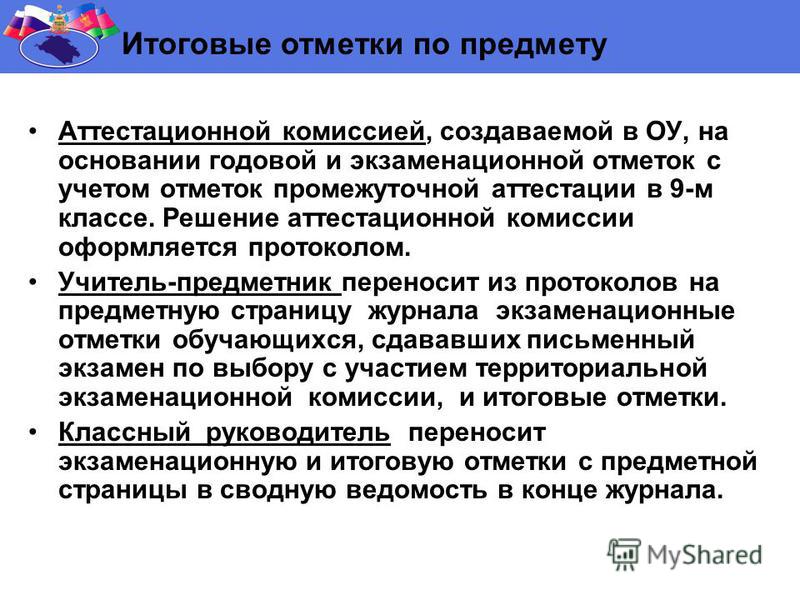 Итоговые отметки по предмету

• Аттестационной комиссией, создаваемой в ОУ, на основании годовой и экзаменационной отметок с учетом отметок промежуточной аттестации в 9-м классе. Решение аттестационной комиссии оформляется протоколом.

• Учитель-предметник переносит из протоколов на предметную страницу журнала экзаменационные отметки обучающихся, сдававших письменный экзамен по выбору с участием территориальной экзаменационной комиссии, и итоговые отметки.

• Классный руководитель переносит экзаменационную и итоговую отметки с предметной страницы в сводную ведомость в конце журнала.

MyShared